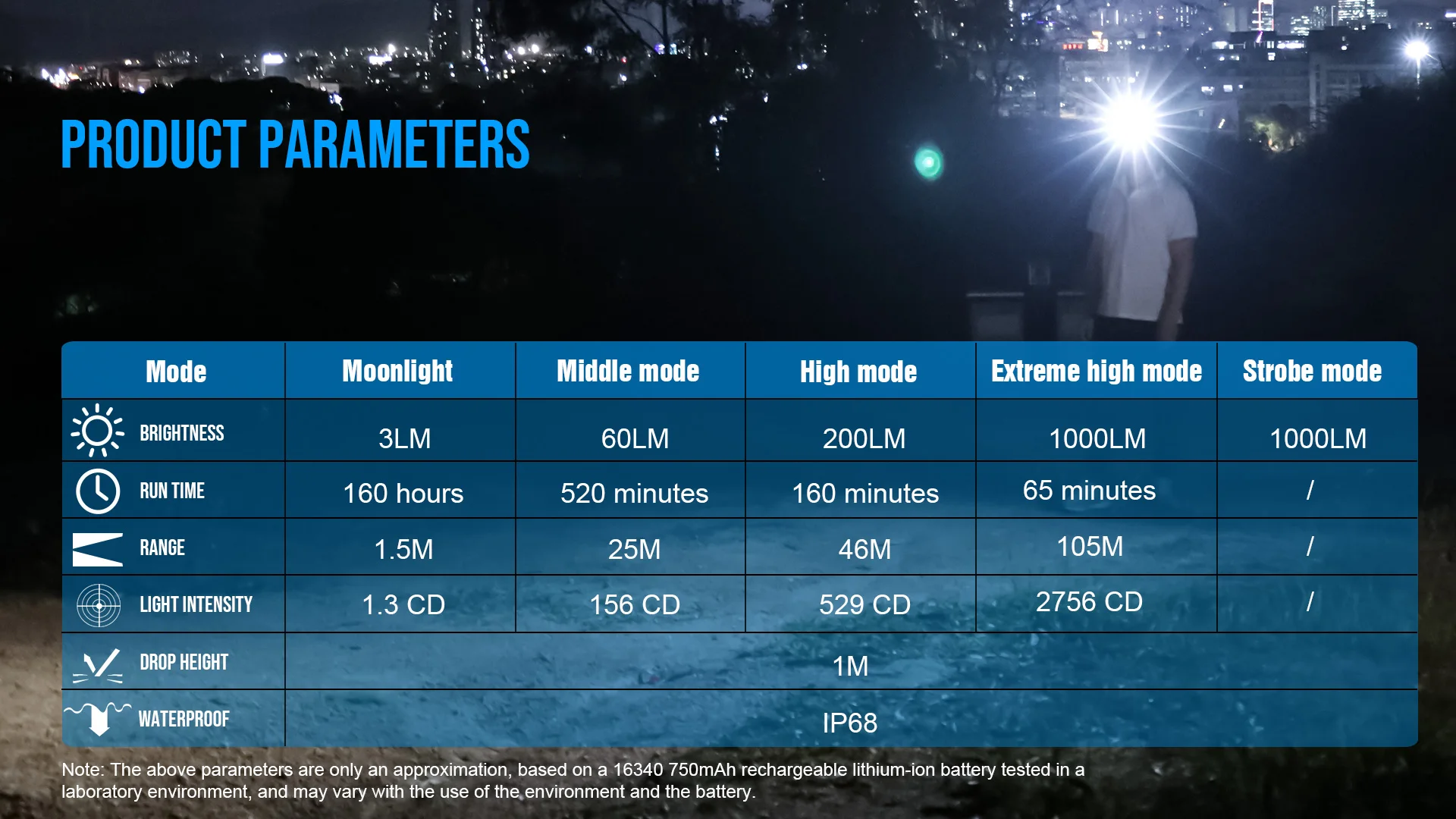 PRODUCT PARAMETERS

| Mode | Moonlight | Middle mode | High mode | Extreme high mode | Strobe mode |
|---|---|---|---|---|---|
| BRIGHTNESS | 3LM | 60LM | 200LM | 1000LM | 1000LM |
| RUN TIME | 160 hours | 520 minutes | 160 minutes | 65 minutes | / |
| RANGE | 1.5M | 25M | 46M | 105M | / |
| LIGHT INTENSITY | 1.3 CD | 156 CD | 529 CD | 2756 CD | / |
| DROP HEIGHT | 1M | | | | |
| WATERPROOF | IP68 | | | | |

Note: The above parameters are only an approximation, based on a 16340 750mAh rechargeable lithium-ion battery tested in a laboratory environment, and may vary with the use of the environment and the battery.